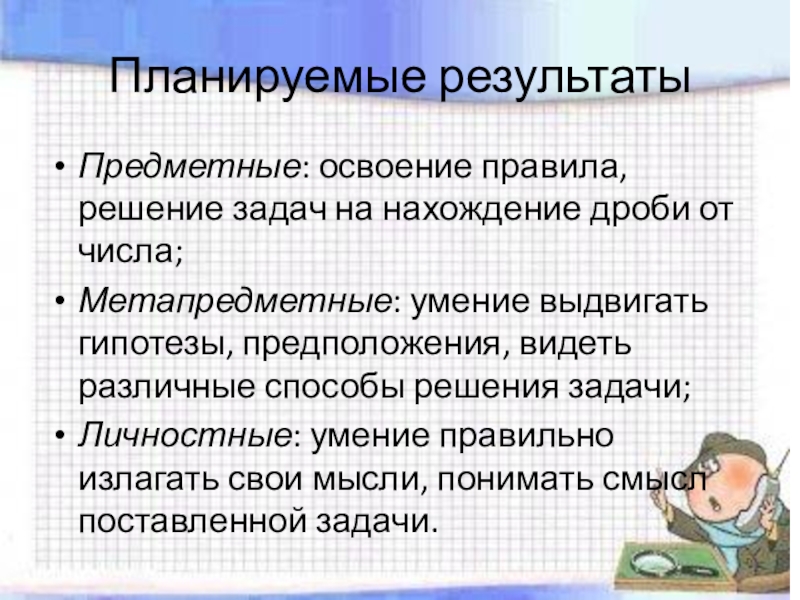 Планируемые результаты

• Предметные: освоение правила, решение задач на нахождение дроби от числа;

• Метапредметные: умение выдвигать гипотезы, предположения, видеть различные способы решения задачи;

• Личностные: умение правильно излагать свои мысли, понимать смысл поставленной задачи.